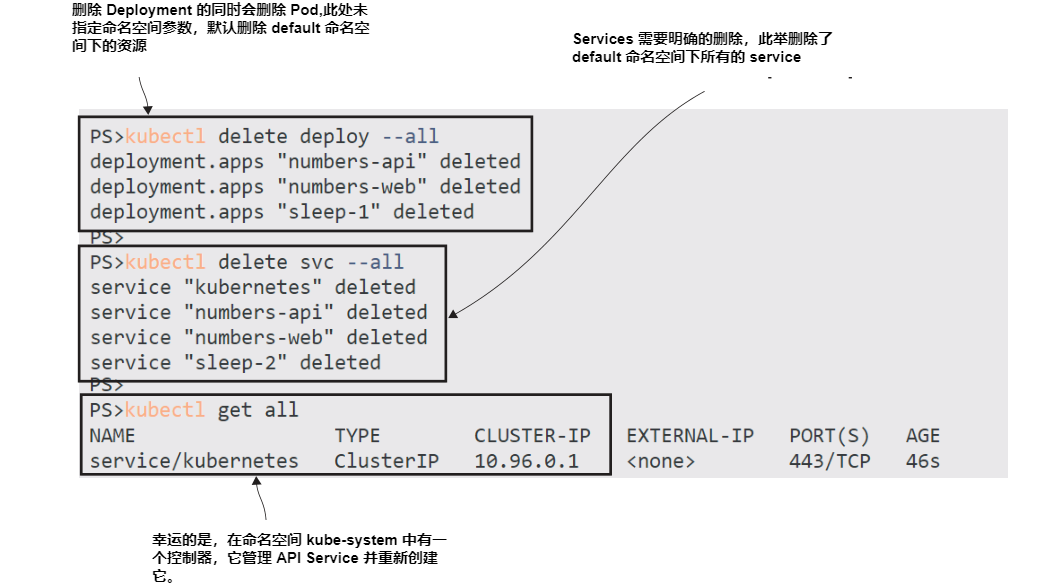 删除 Deployment 的同时会删除 Pod,此处未指定命名空间参数，默认删除 default 命名空间下的资源

Services 需要明确的删除，此举删除了 default 命名空间下所有的 service

PS>kubectl delete deploy --all
deployment.apps "numbers-api" deleted
deployment.apps "numbers-web" deleted
deployment.apps "sleep-1" deleted
PS>
PS>kubectl delete svc --all
service "kubernetes" deleted
service "numbers-api" deleted
service "numbers-web" deleted
service "sleep-2" deleted
PS>
PS>kubectl get all

| NAME | TYPE | CLUSTER-IP | EXTERNAL-IP | PORT(S) | AGE |
|---|---|---|---|---|---|
| service/kubernetes | ClusterIP | 10.96.0.1 | <none> | 443/TCP | 46s |

幸运的是，在命名空间 kube-system 中有一个控制器，它管理 API Service 并重新创建它。